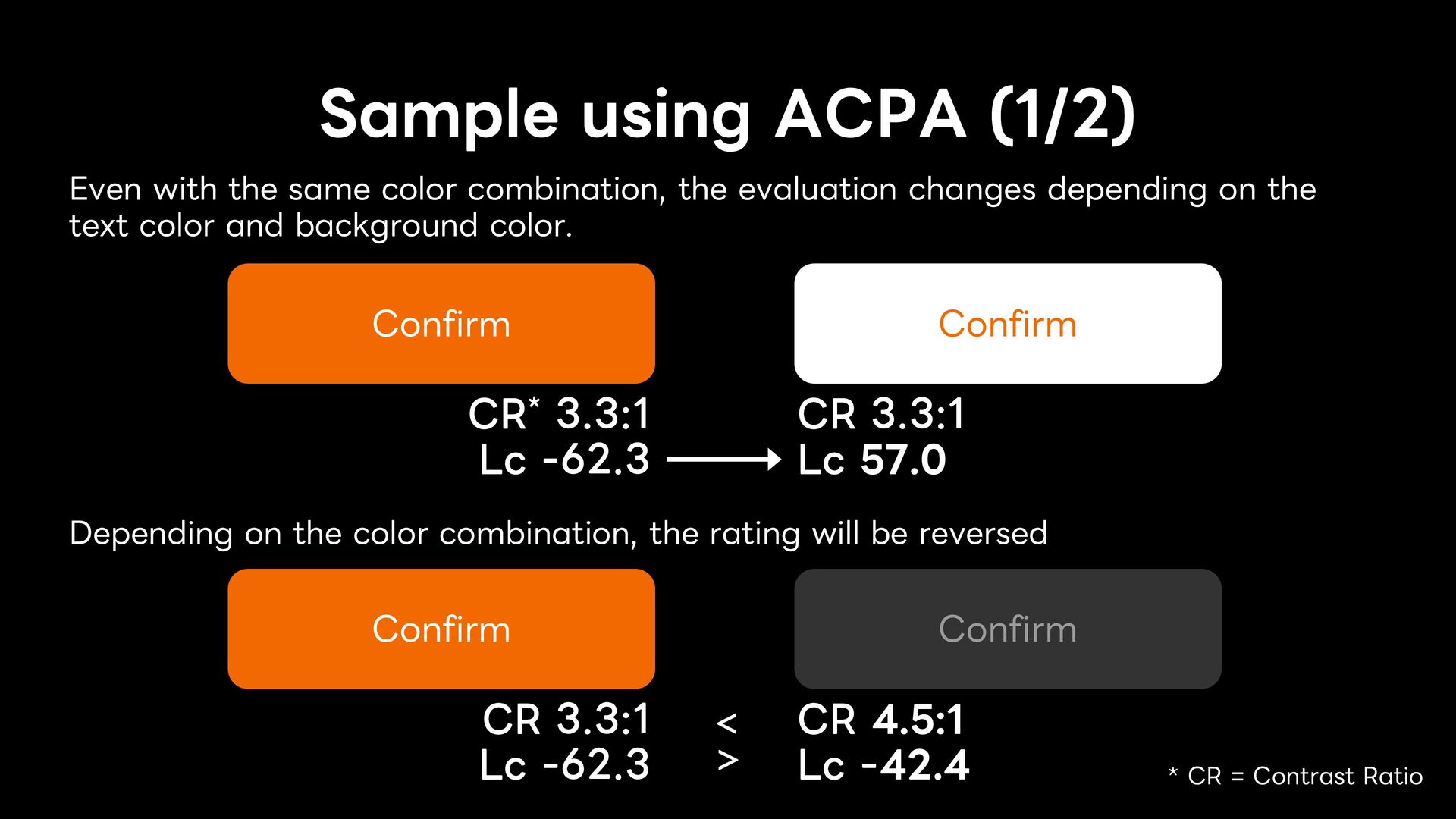 Sample using ACPA (1/2)

Even with the same color combination, the evaluation changes depending on the text color and background color.

Confirm

Confirm

CR* 3.3:1
Lc -62.3

CR 3.3:1
Lc 57.0

Depending on the color combination, the rating will be reversed

Confirm

Confirm

CR 3.3:1
Lc -62.3

<
>

CR 4.5:1
Lc -42.4

* CR = Contrast Ratio